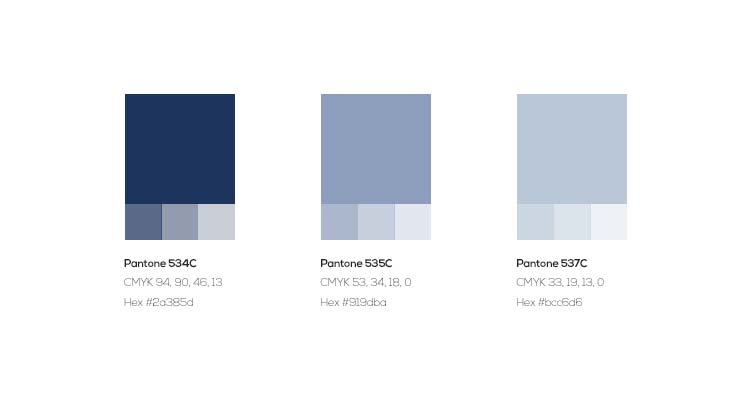 Pantone 534C
CMYK 94, 90, 46, 13
Hex #2a385d

Pantone 535C
CMYK 53, 34, 18, 0
Hex #919dba

Pantone 537C
CMYK 33, 19, 13, 0
Hex #bcc6d6